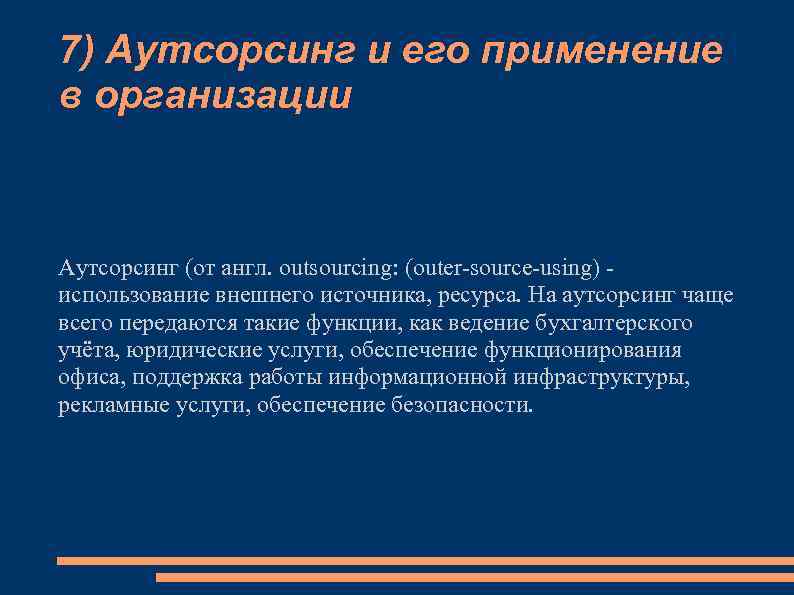 7) Аутсорсинг и его применение в организации

Аутсорсинг (от англ. outsourcing: (outer-source-using) - использование внешнего источника, ресурса. На аутсорсинг чаще всего передаются такие функции, как ведение бухгалтерского учёта, юридические услуги, обеспечение функционирования офиса, поддержка работы информационной инфраструктуры, рекламные услуги, обеспечение безопасности.